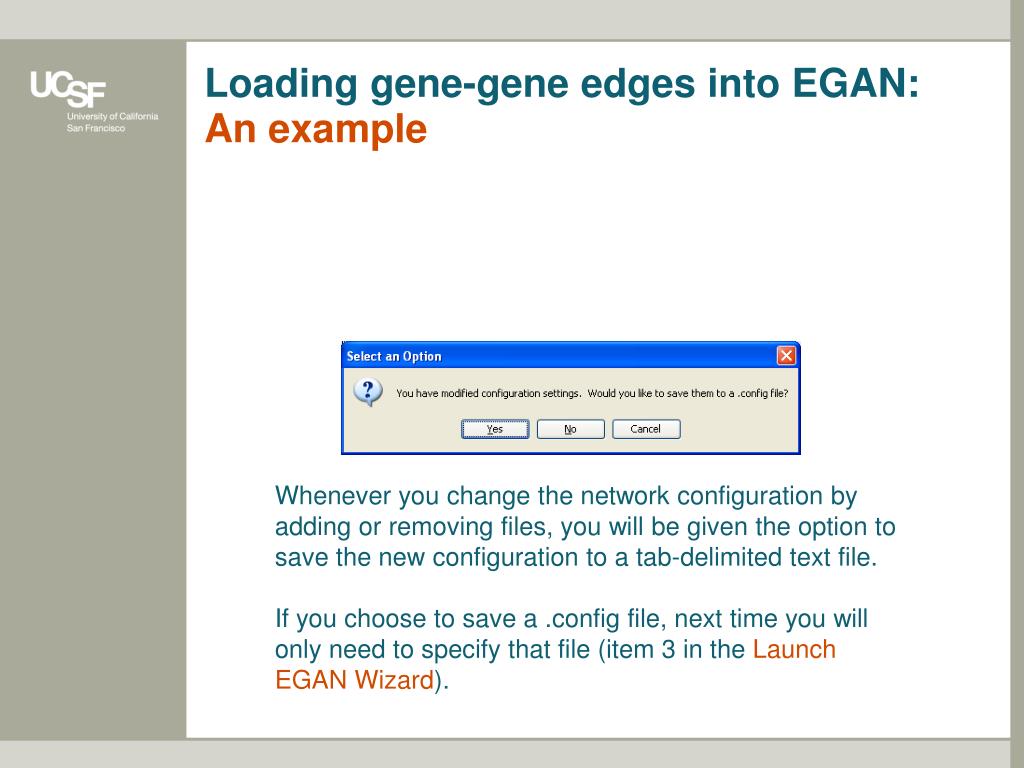 UCSF
University of California
San Francisco

Loading gene-gene edges into EGAN:
An example

Select an Option

You have modified configuration settings. Would you like to save them to a .config file?

Yes No Cancel

Whenever you change the network configuration by adding or removing files, you will be given the option to save the new configuration to a tab-delimited text file.

If you choose to save a .config file, next time you will only need to specify that file (item 3 in the Launch EGAN Wizard).